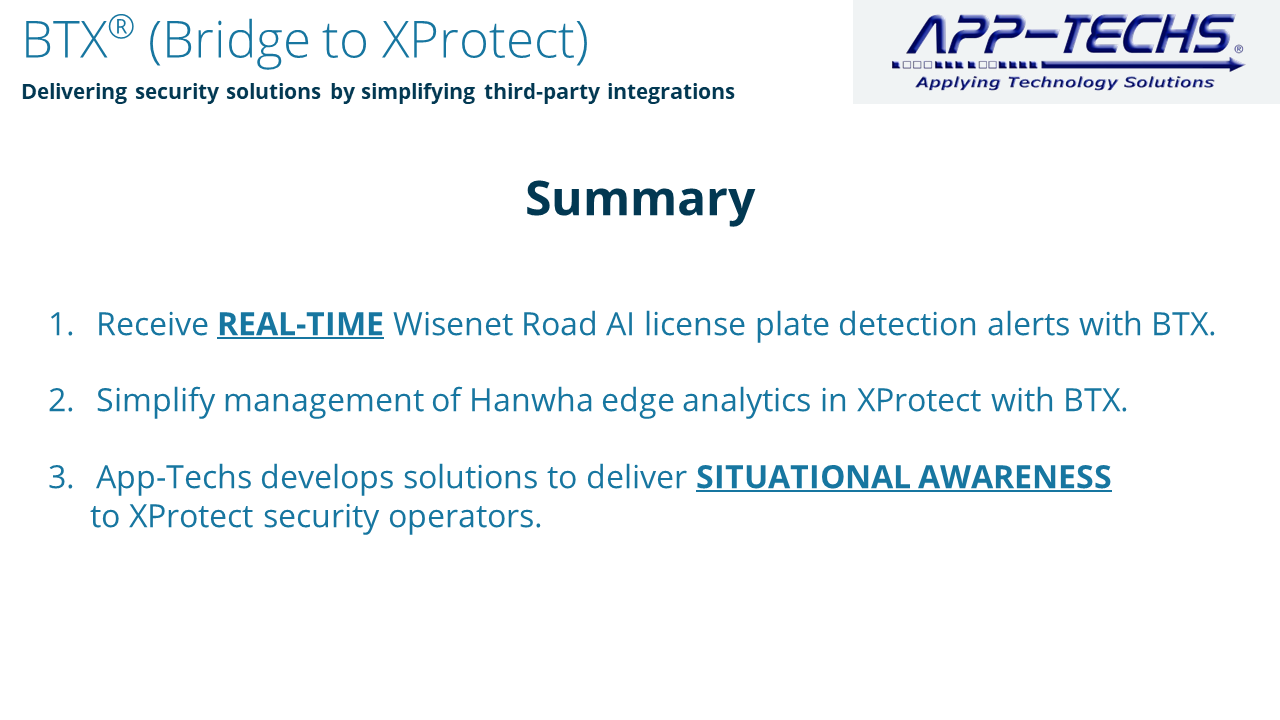 BTX® (Bridge to XProtect)

Delivering security solutions by simplifying third-party integrations

APP-TECHS®
Applying Technology Solutions

Summary

1. Receive REAL-TIME Wisenet Road AI license plate detection alerts with BTX.

2. Simplify management of Hanwha edge analytics in XProtect with BTX.

3. App-Techs develops solutions to deliver SITUATIONAL AWARENESS to XProtect security operators.